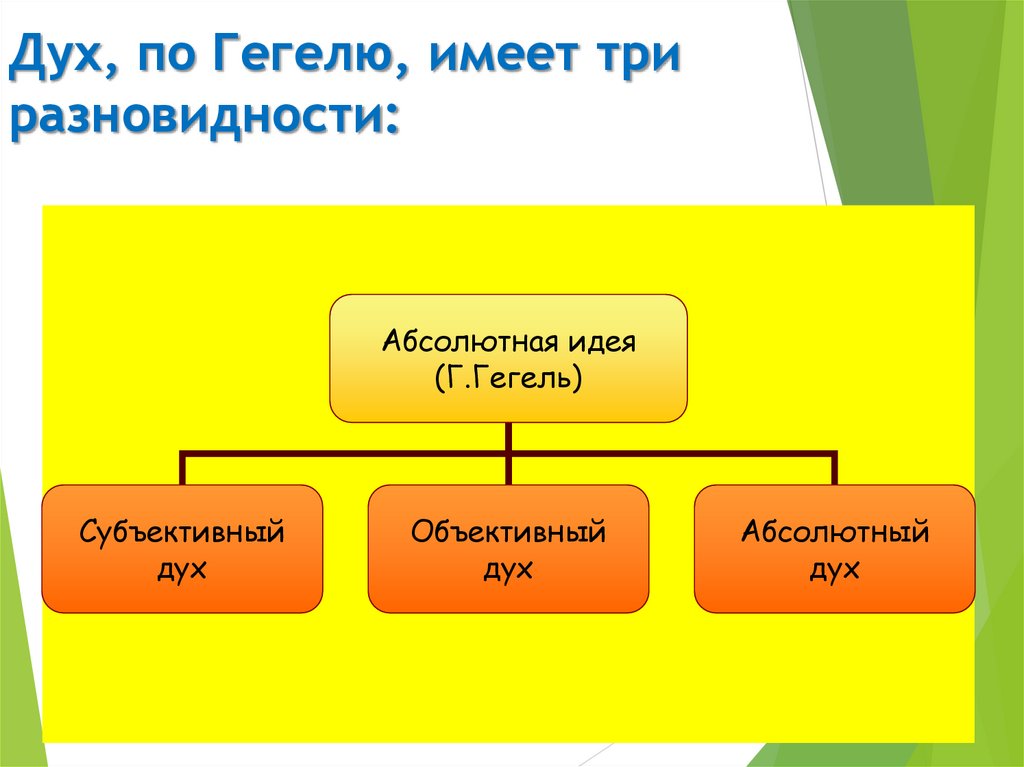 Дух, по Гегелю, имеет три разновидности:

Абсолютная идея (Г.Гегель)

Субъективный дух

Объективный дух

Абсолютный дух